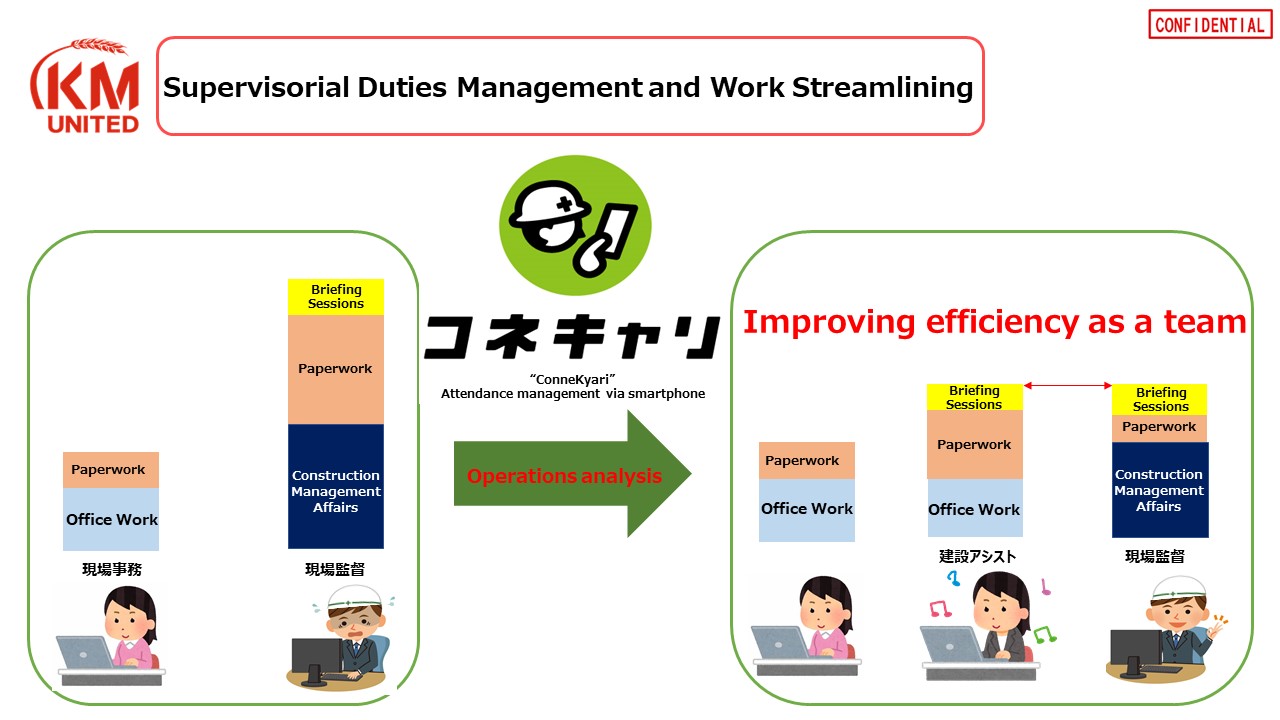 CONFIDENTIAL

KM UNITED

Supervisorial Duties Management and Work Streamlining

Paperwork

Office Work

現場事務

Briefing Sessions

Paperwork

Construction Management Affairs

現場監督

コネキャリ

"ConneKyari"
Attendance management via smartphone

Operations analysis

Improving efficiency as a team

Paperwork

Office Work

Briefing Sessions

Paperwork

Office Work

建設アシスト

Briefing Sessions

Paperwork

Construction Management Affairs

現場監督